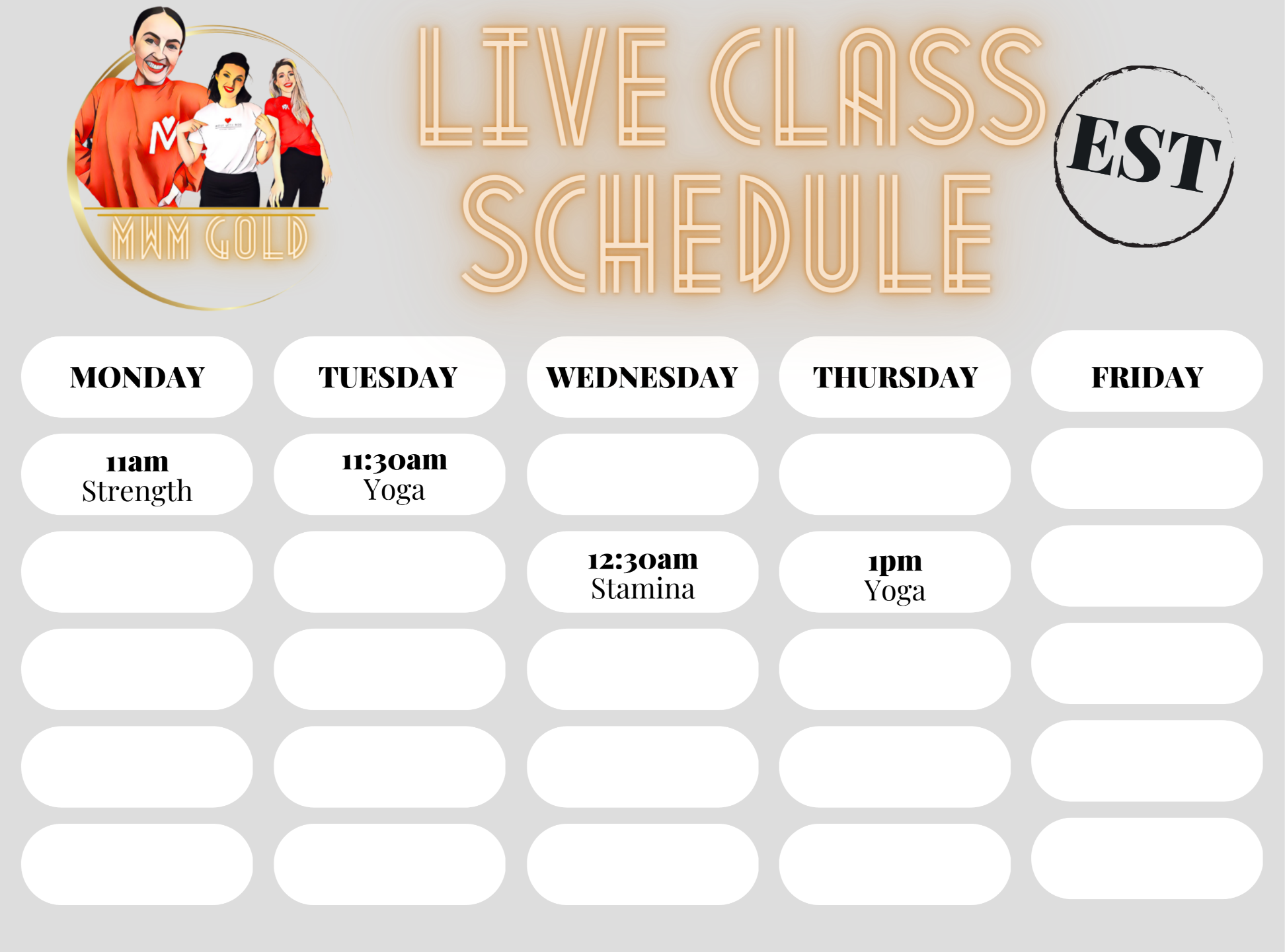 MWM GOLD

LIVE CLASS SCHEDULE

EST

| MONDAY | TUESDAY | WEDNESDAY | THURSDAY | FRIDAY |
|---|---|---|---|---|
| 11am Strength | 11:30am Yoga | | | |
| | | 12:30am Stamina | 1pm Yoga | |
| | | | | |
| | | | | |
| | | | | |